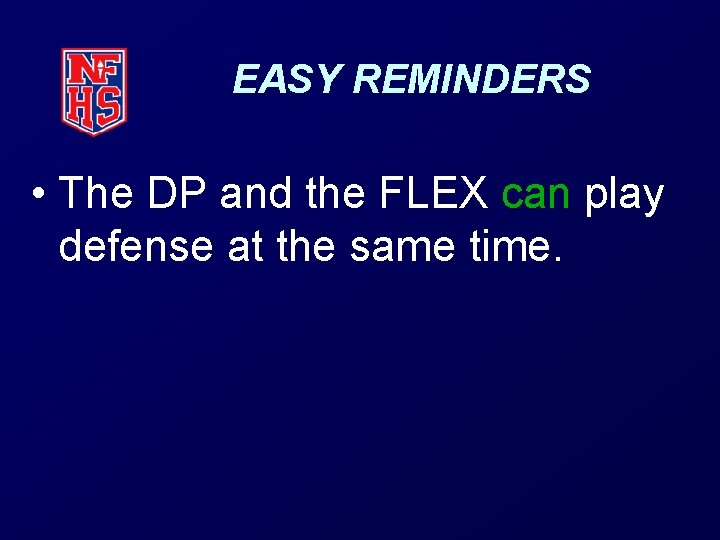 NFHS

EASY REMINDERS

• The DP and the FLEX can play defense at the same time.